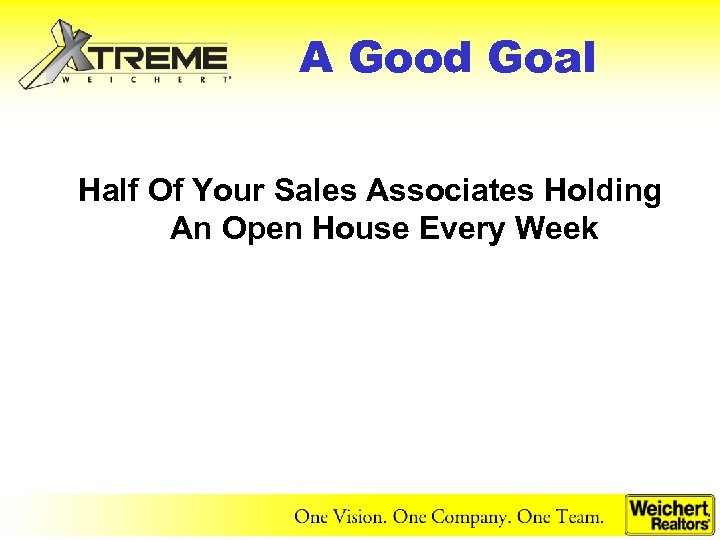 XTREME
WEICHERT

A Good Goal

Half Of Your Sales Associates Holding An Open House Every Week

One Vision. One Company. One Team.

Weichert Realtors